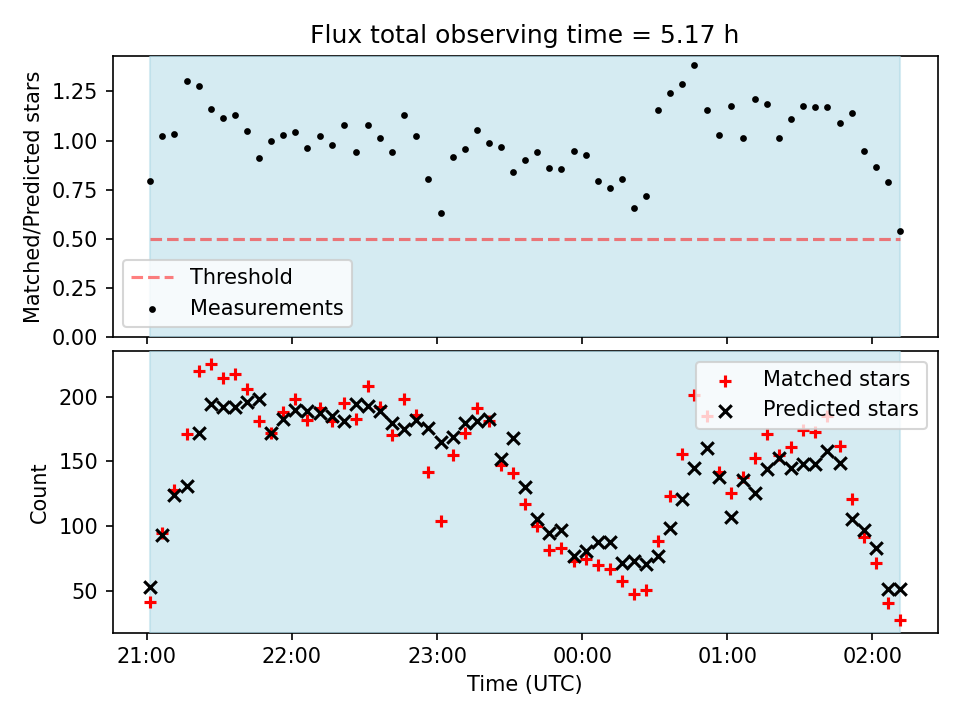 Flux total observing time = 5.17 h

Matched/Predicted stars

1.25
1.00
0.75
0.50
0.25
0.00

Threshold
Measurements

Count

200
150
100
50

Matched stars
Predicted stars

21:00
22:00
23:00
00:00
01:00
02:00

Time (UTC)